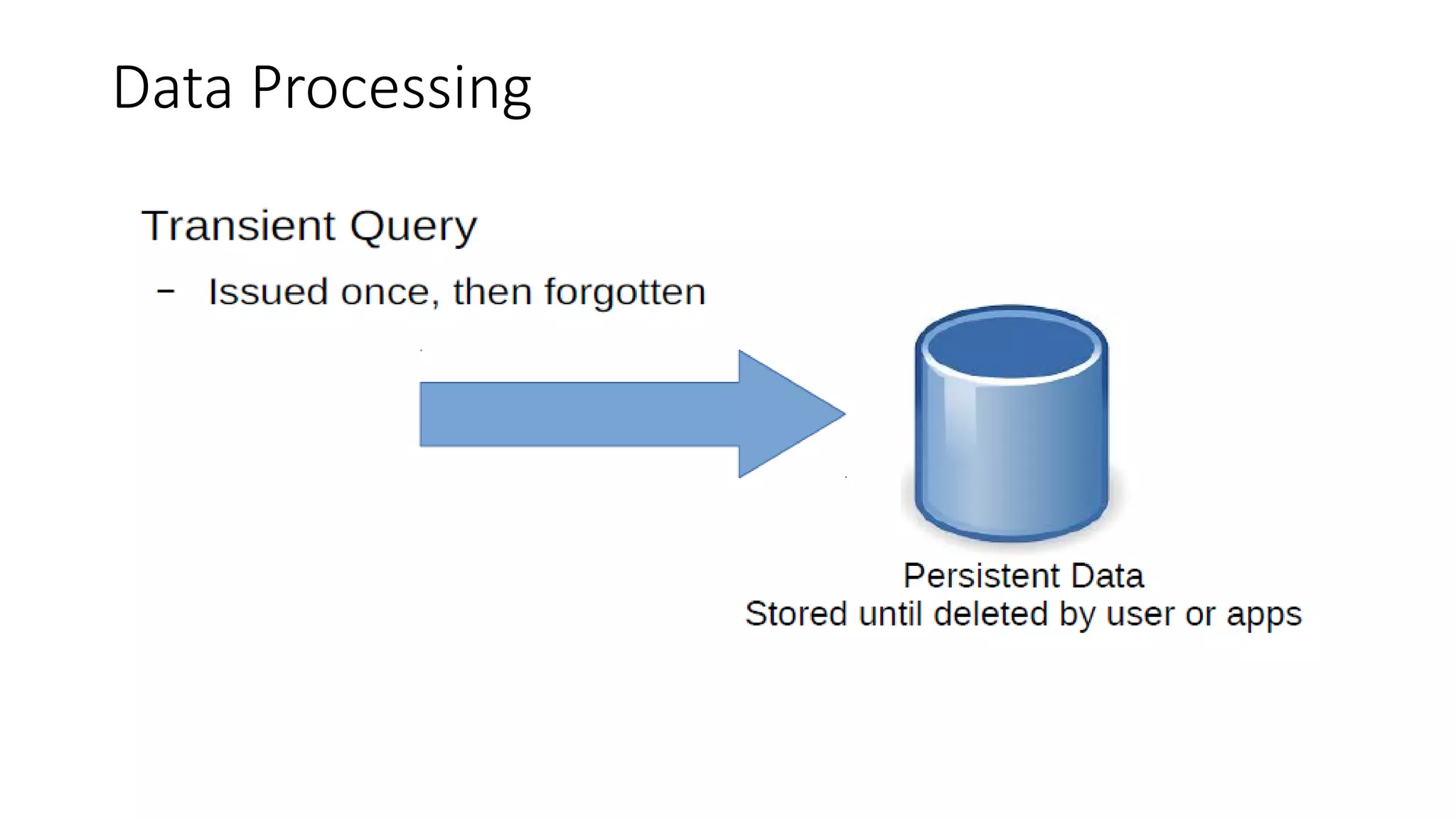 Data Processing

Transient Query

– Issued once, then forgotten

Persistent Data
Stored until deleted by user or apps